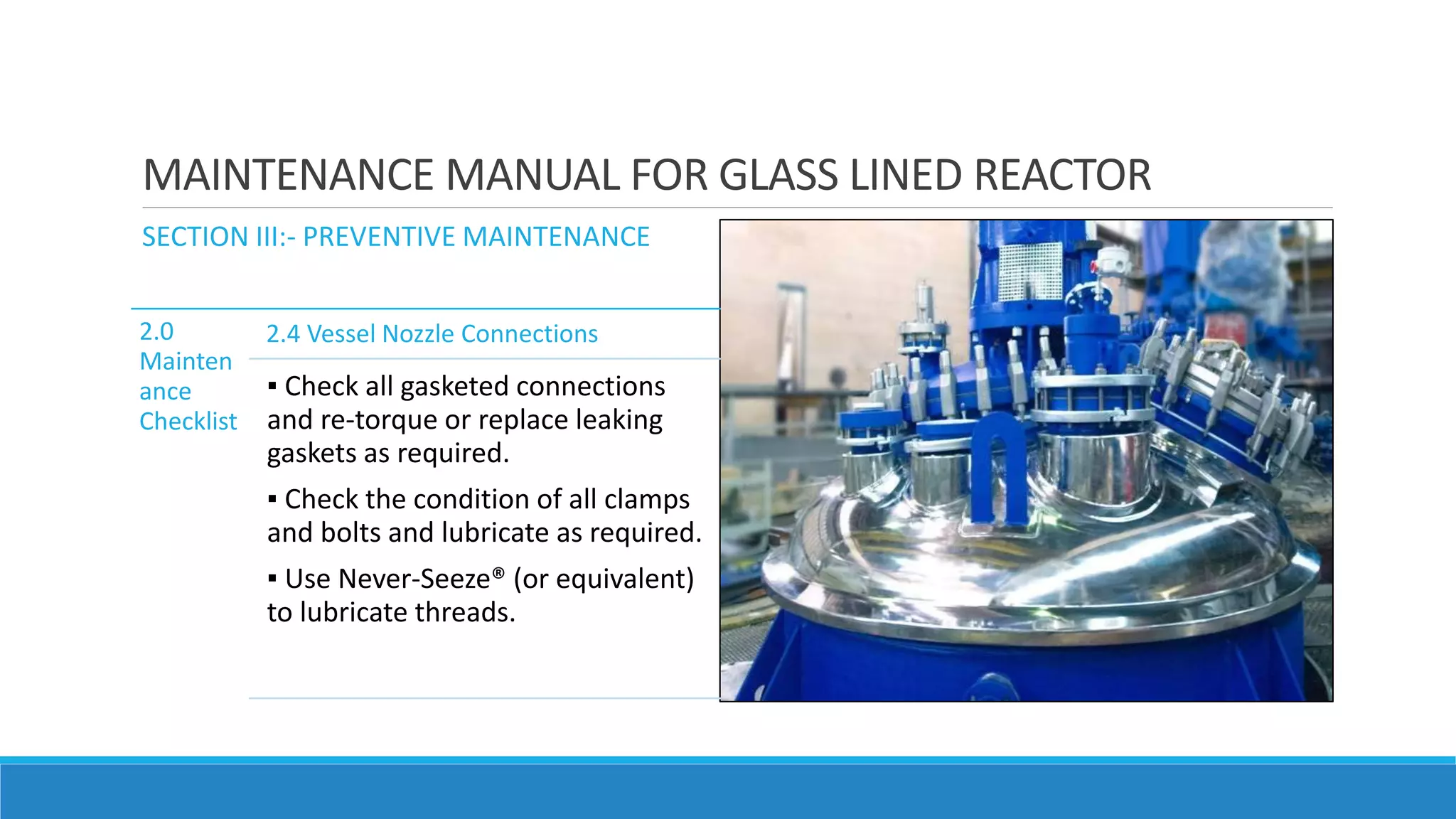 MAINTENANCE MANUAL FOR GLASS LINED REACTOR

SECTION III:- PREVENTIVE MAINTENANCE

2.0 Maintenance Checklist

2.4 Vessel Nozzle Connections

▪ Check all gasketed connections and re-torque or replace leaking gaskets as required.

▪ Check the condition of all clamps and bolts and lubricate as required.

▪ Use Never-Seeze® (or equivalent) to lubricate threads.